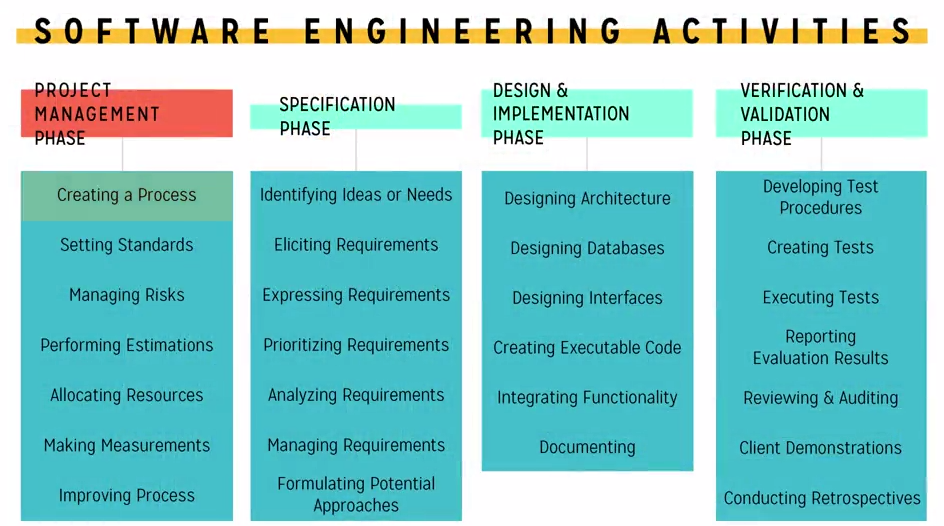 SOFTWARE ENGINEERING ACTIVITIES

PROJECT MANAGEMENT PHASE

Creating a Process

Setting Standards

Managing Risks

Performing Estimations

Allocating Resources

Making Measurements

Improving Process

SPECIFICATION PHASE

Identifying Ideas or Needs

Eliciting Requirements

Expressing Requirements

Prioritizing Requirements

Analyzing Requirements

Managing Requirements

Formulating Potential Approaches

DESIGN & IMPLEMENTATION PHASE

Designing Architecture

Designing Databases

Designing Interfaces

Creating Executable Code

Integrating Functionality

Documenting

VERIFICATION & VALIDATION PHASE

Developing Test Procedures

Creating Tests

Executing Tests

Reporting Evaluation Results

Reviewing & Auditing

Client Demonstrations

Conducting Retrospectives